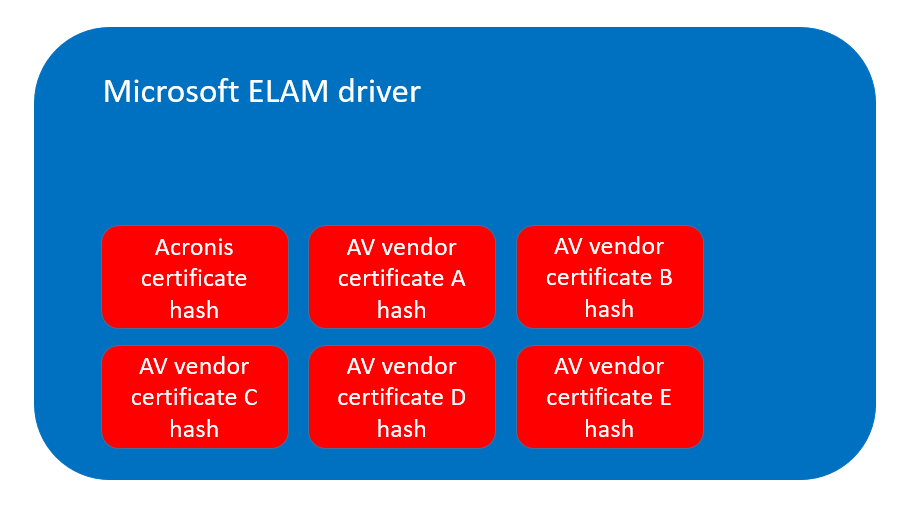 Microsoft ELAM driver

Acronis certificate hash

AV vendor certificate A hash

AV vendor certificate B hash

AV vendor certificate C hash

AV vendor certificate D hash

AV vendor certificate E hash